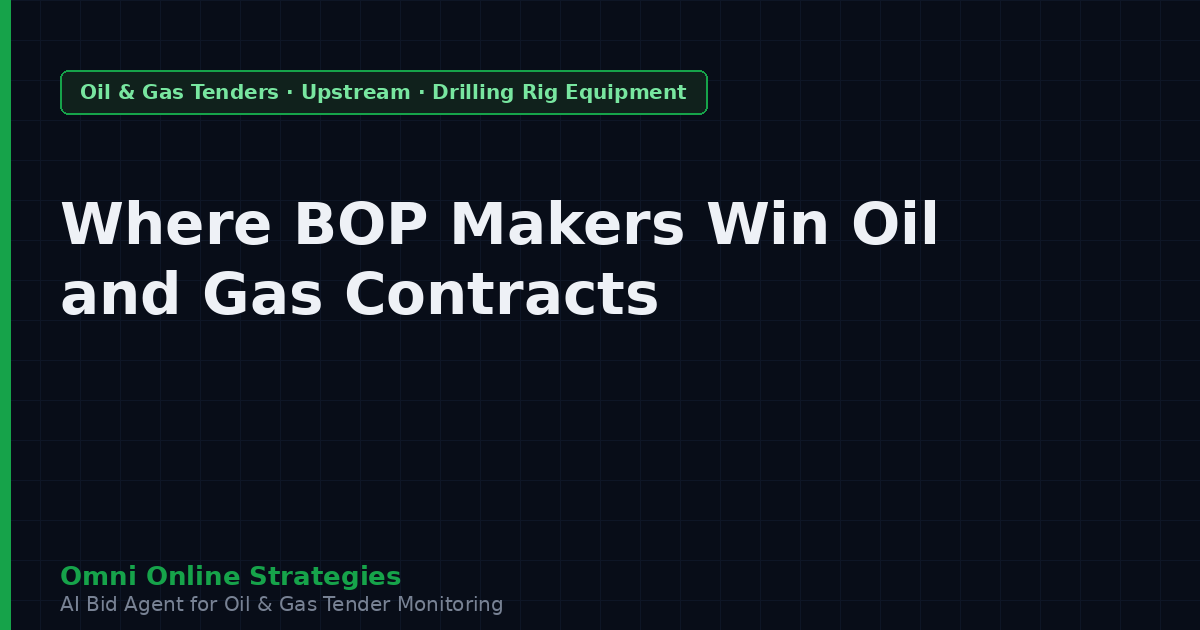 Oil & Gas Tenders · Upstream · Drilling Rig Equipment

Where BOP Makers Win Oil and Gas Contracts

Omni Online Strategies
AI Bid Agent for Oil & Gas Tender Monitoring